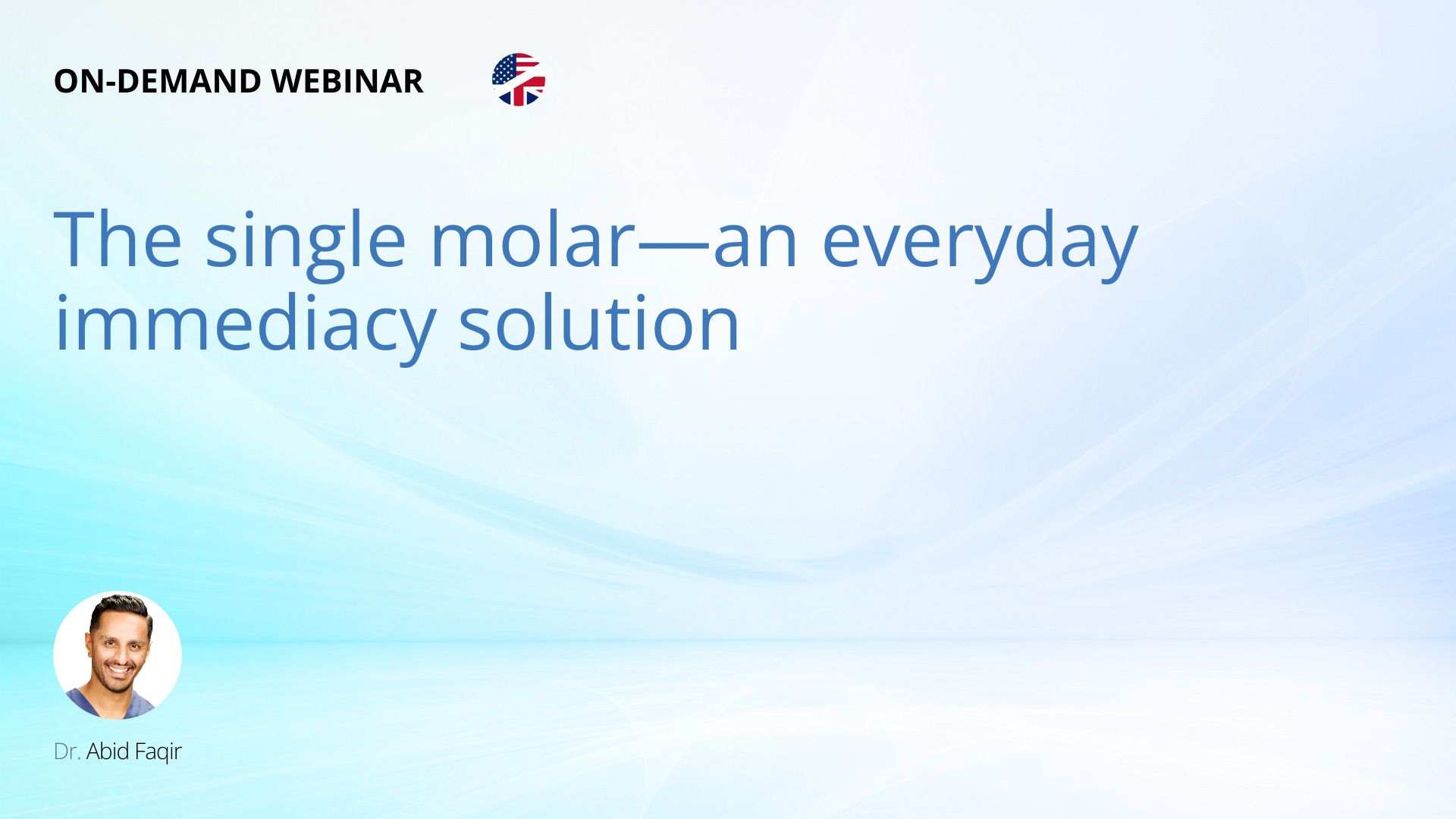 ON-DEMAND WEBINAR

The single molar—an everyday immediacy solution

Dr. Abid Faqir